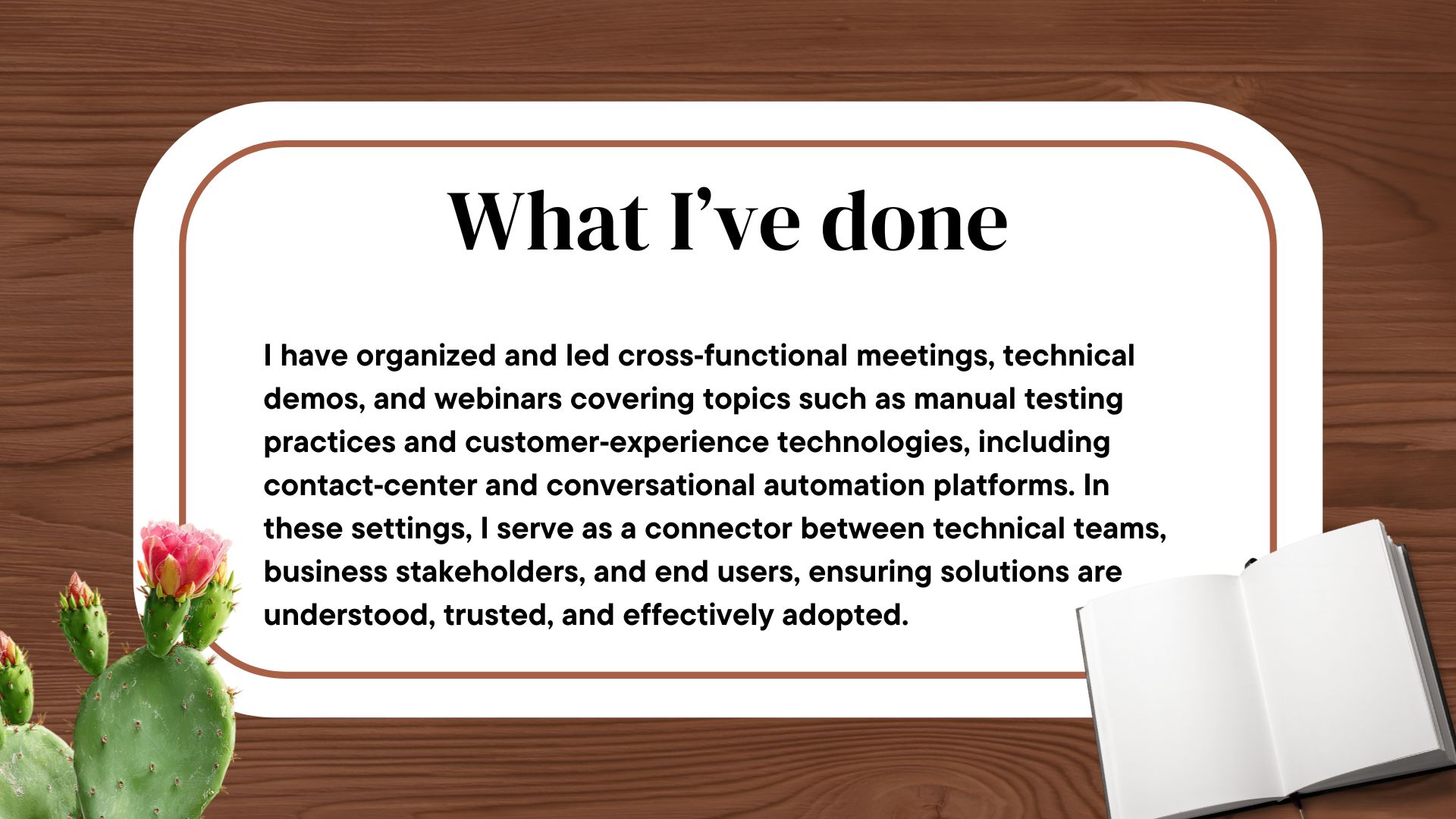 What I’ve done

I have organized and led cross-functional meetings, technical demos, and webinars covering topics such as manual testing practices and customer-experience technologies, including contact-center and conversational automation platforms. In these settings, I serve as a connector between technical teams, business stakeholders, and end users, ensuring solutions are understood, trusted, and effectively adopted.